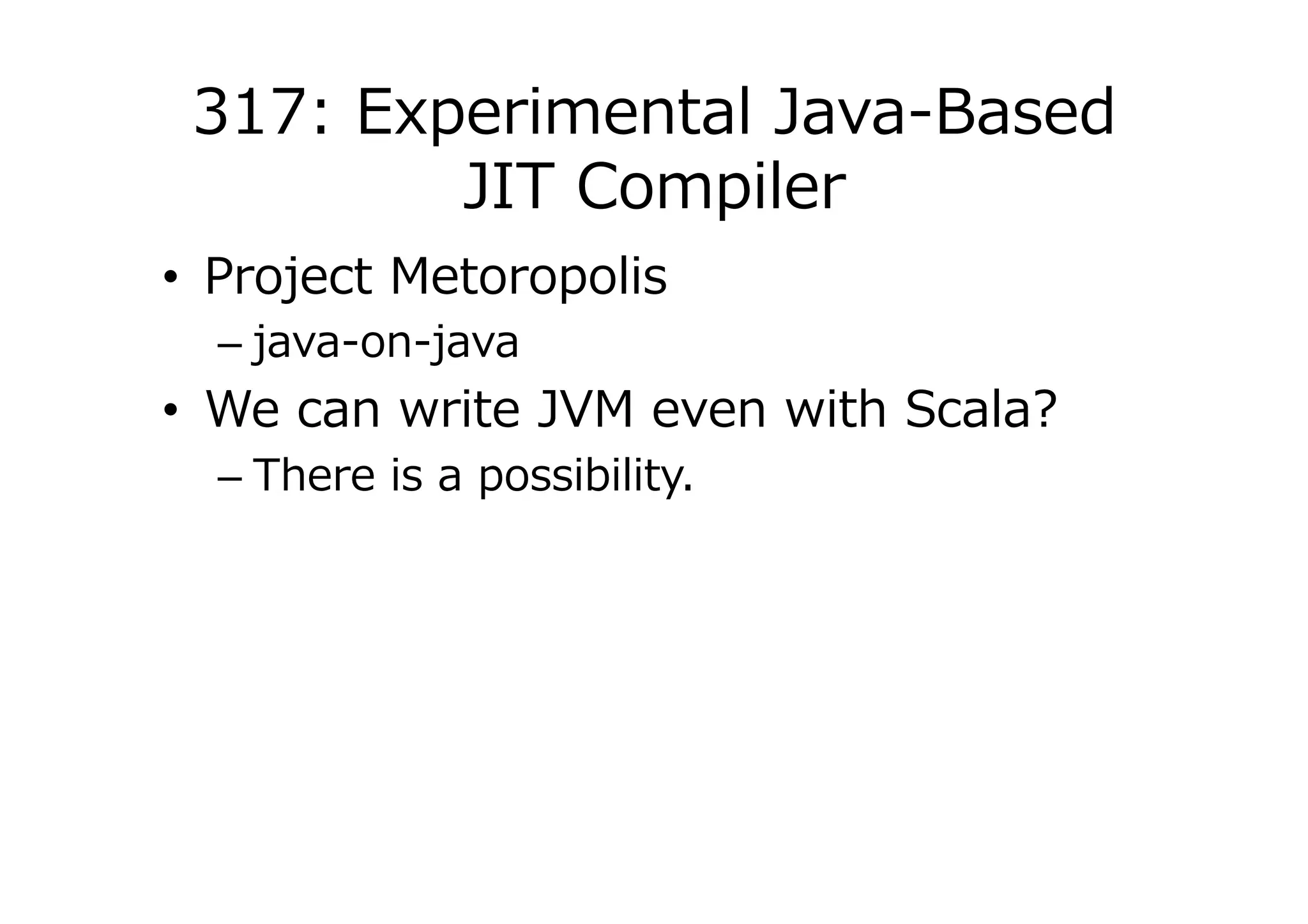 317: Experimental Java-Based JIT Compiler

• Project Metoropolis
  – java-on-java
• We can write JVM even with Scala?
  – There is a possibility.